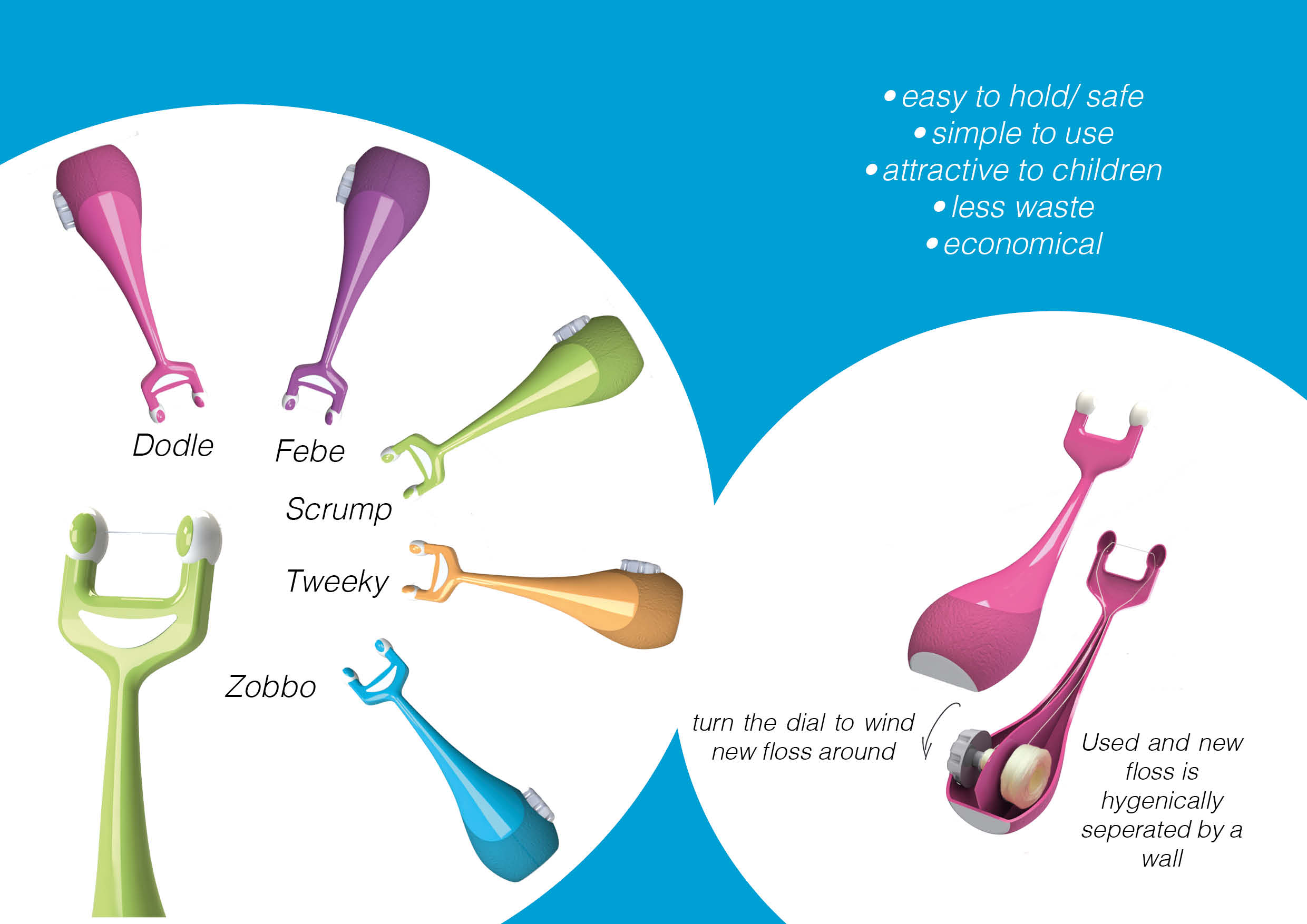 • easy to hold/ safe
• simple to use
• attractive to children
• less waste
• economical

Dodle

Febe

Scrump

Tweeky

Zobbo

turn the dial to wind new floss around

Used and new floss is hygenically seperated by a wall